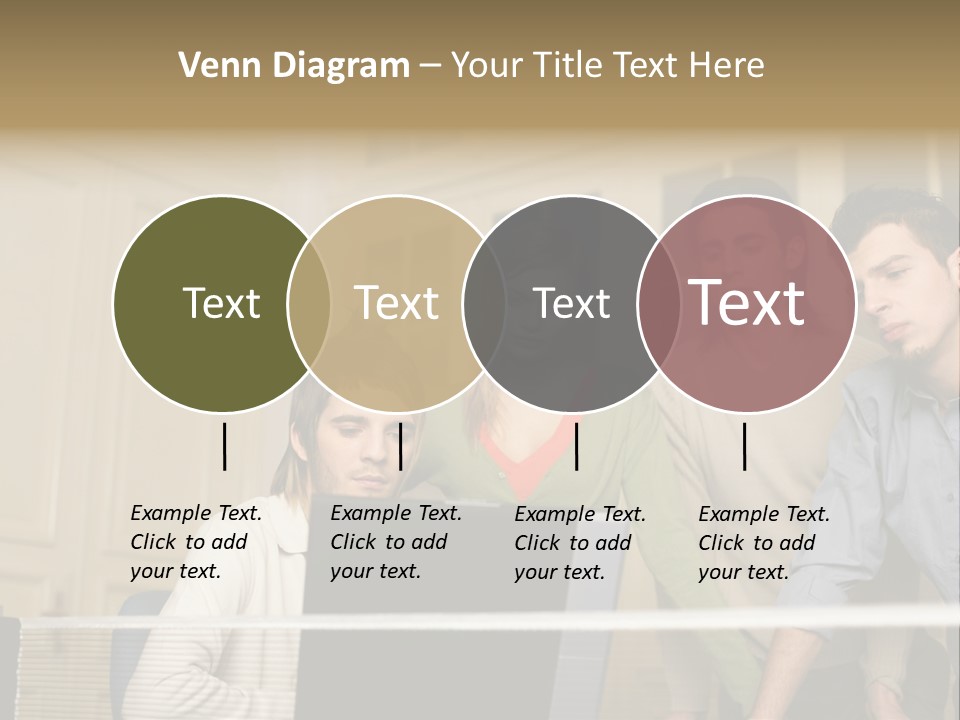 Venn Diagram – Your Title Text Here

Text

Text

Text

Text

Example Text. Click to add your text.

Example Text. Click to add your text.

Example Text. Click to add your text.

Example Text. Click to add your text.